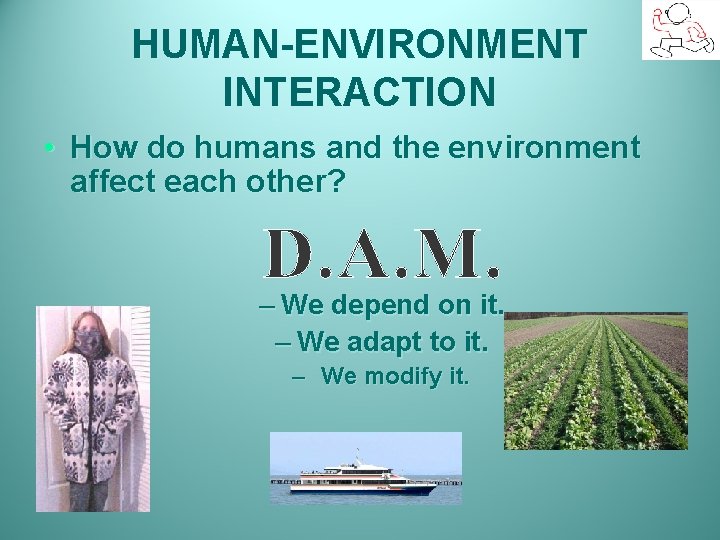 HUMAN-ENVIRONMENT INTERACTION

• How do humans and the environment affect each other?

D.A.M.

– We depend on it.

– We adapt to it.

– We modify it.